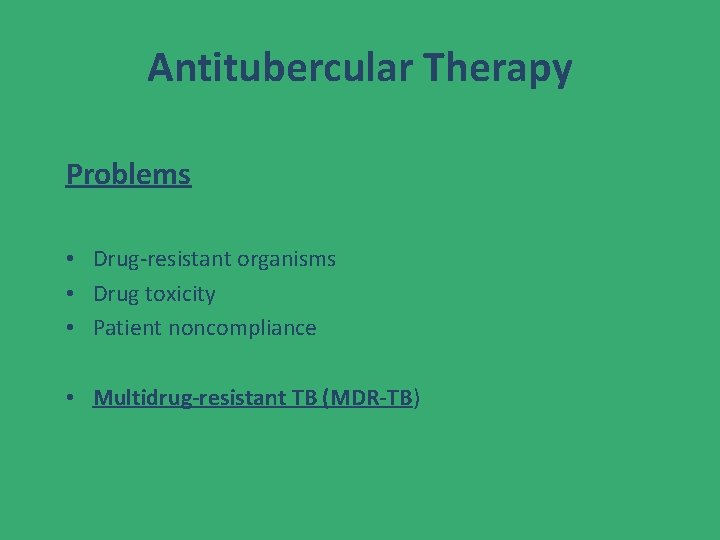 Antitubercular Therapy

Problems

• Drug-resistant organisms
• Drug toxicity
• Patient noncompliance

• Multidrug-resistant TB (MDR-TB)